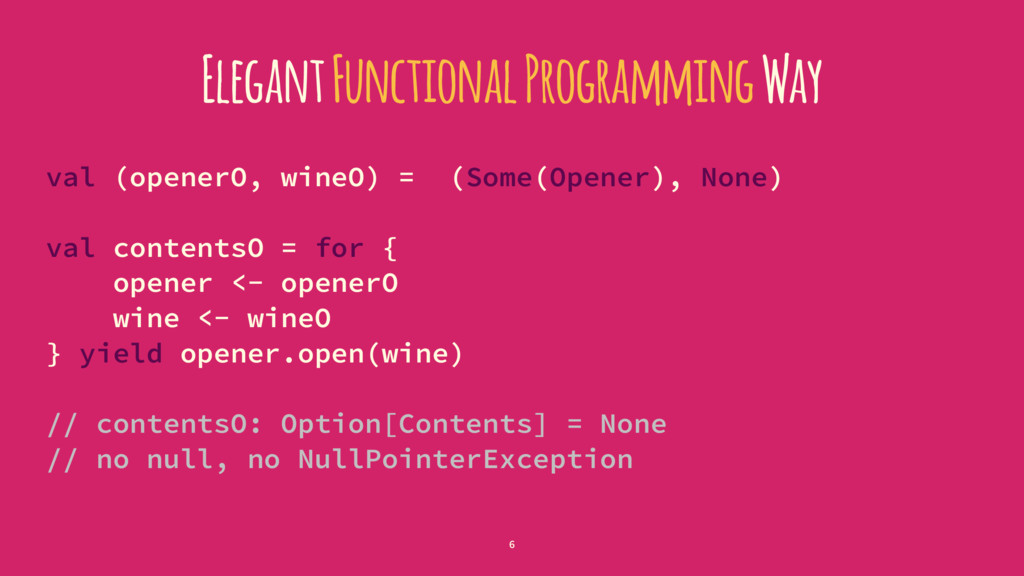 Elegant Functional Programming Way

val (openerO, wineO) = (Some(Opener), None)

val contentsO = for {
    opener <- openerO
    wine <- wineO
} yield opener.open(wine)

// contentsO: Option[Contents] = None
// no null, no NullPointerException

6